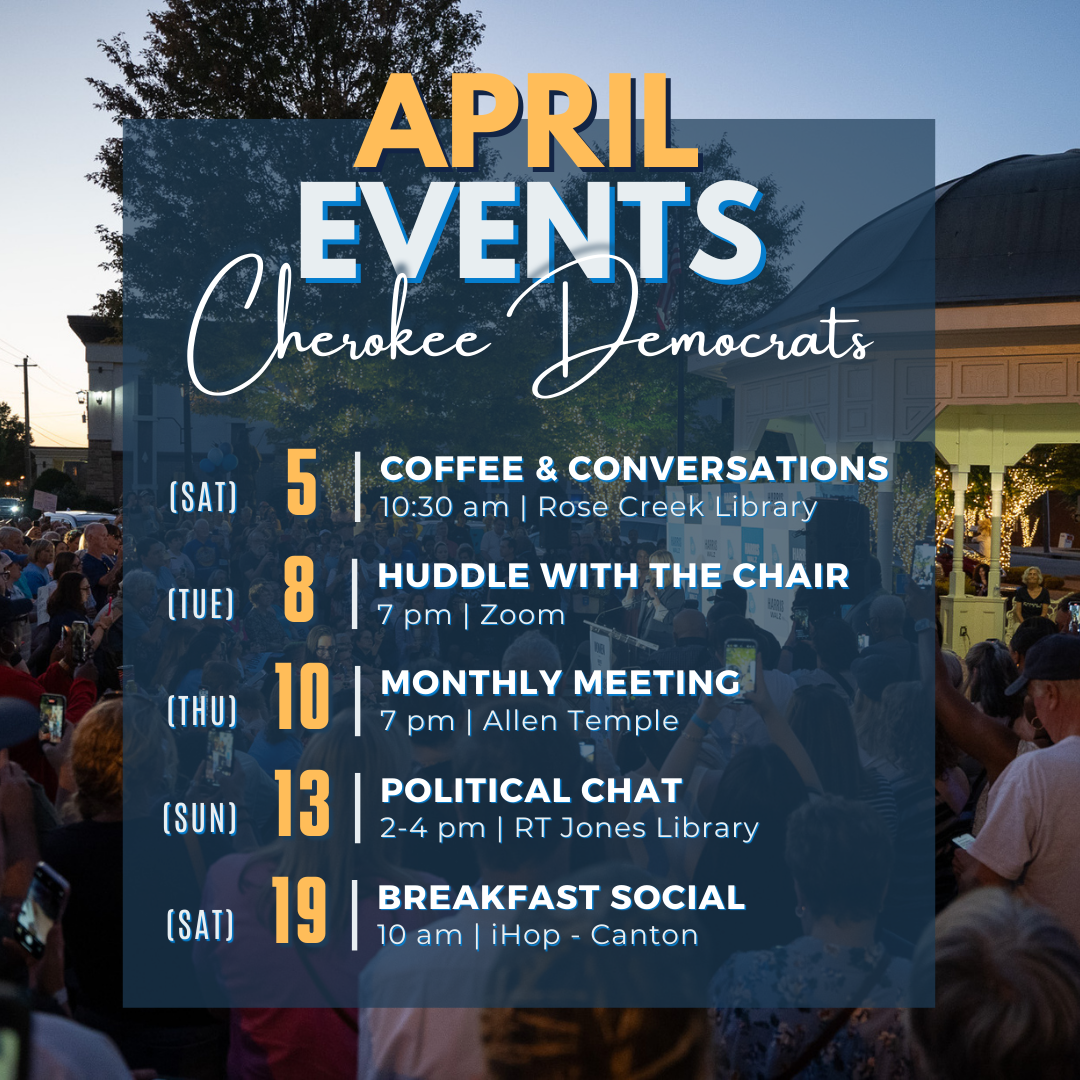 APRIL EVENTS
Cherokee Democrats

(SAT) 5 | COFFEE & CONVERSATIONS
10:30 am | Rose Creek Library

(TUE) 8 | HUDDLE WITH THE CHAIR
7 pm | Zoom

(THU) 10 | MONTHLY MEETING
7 pm | Allen Temple

(SUN) 13 | POLITICAL CHAT
2-4 pm | RT Jones Library

(SAT) 19 | BREAKFAST SOCIAL
10 am | iHop - Canton